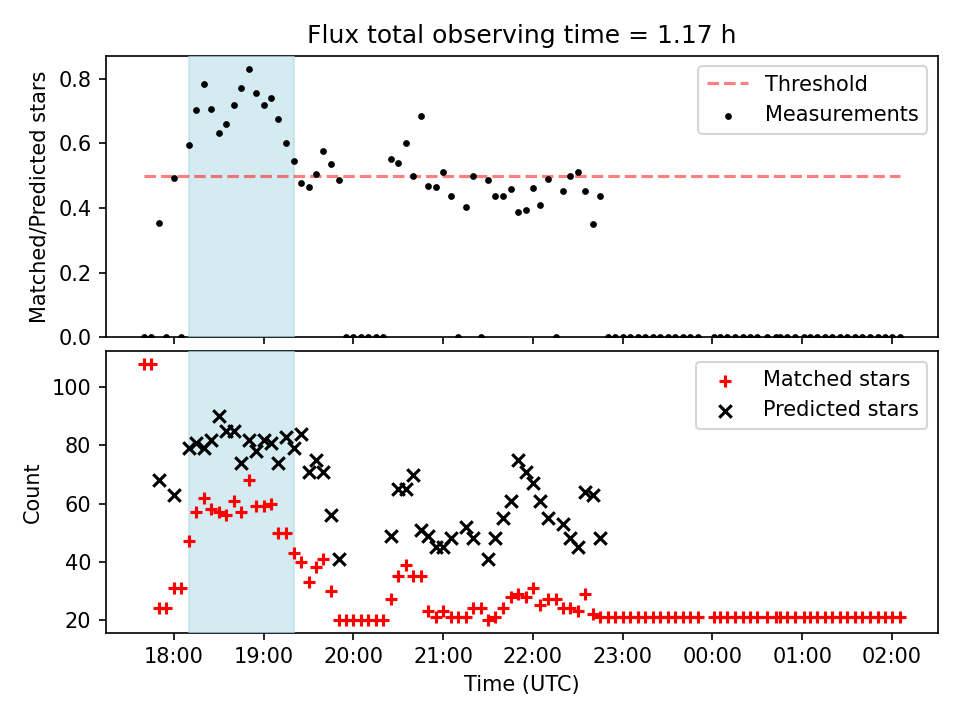 Flux total observing time = 1.17 h

Matched/Predicted stars

0.8
0.6
0.4
0.2
0.0

Threshold
Measurements

Count

100
80
60
40
20

Matched stars
Predicted stars

18:00
19:00
20:00
21:00
22:00
23:00
00:00
01:00
02:00

Time (UTC)